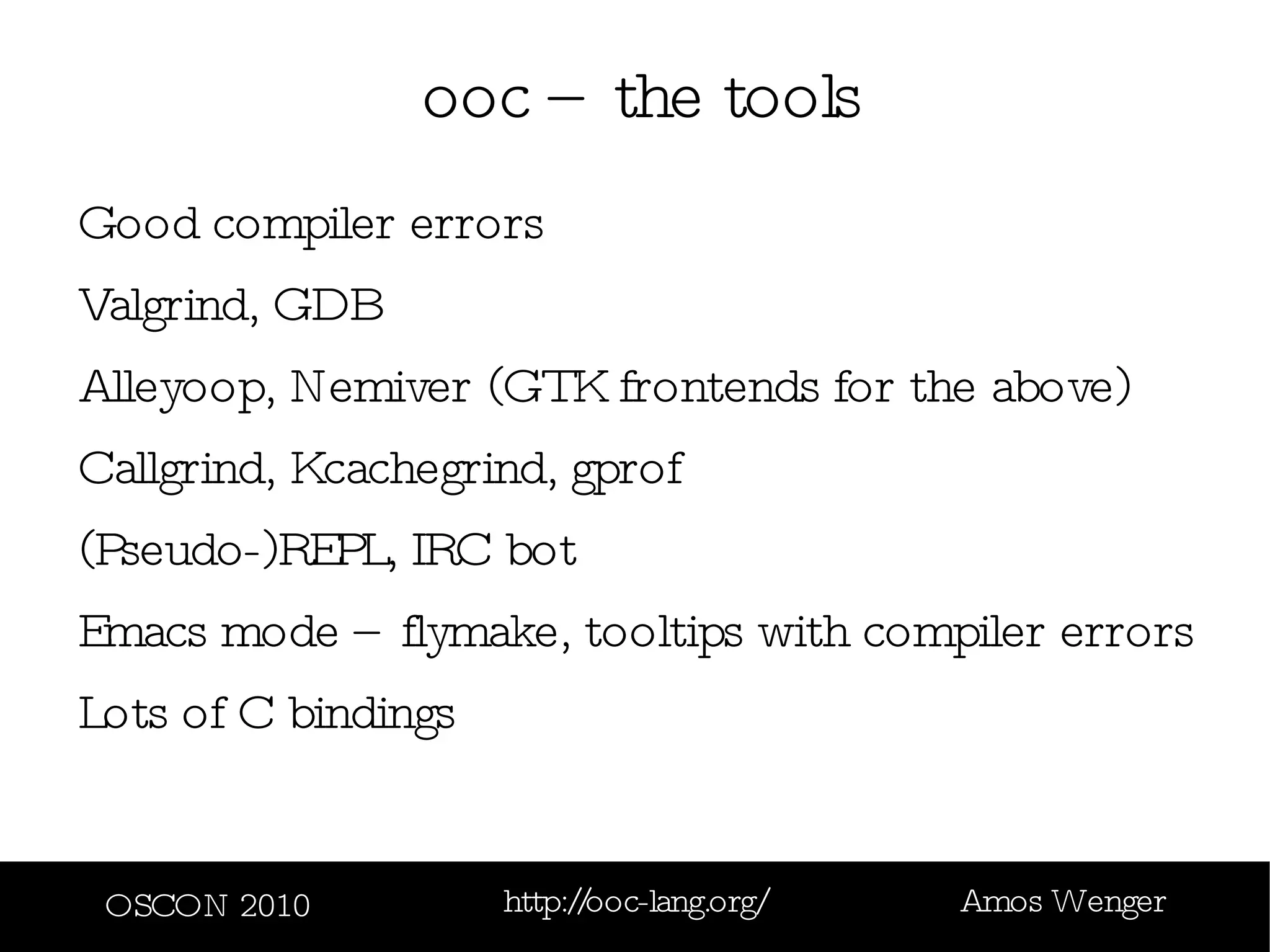 ooc – the tools

Good compiler errors

Valgrind, GDB

Alleyoop, Nemiver (GTK frontends for the above)

Callgrind, Kcachegrind, gprof

(Pseudo-)REPL, IRC bot

Emacs mode – flymake, tooltips with compiler errors

Lots of C bindings

OSCON 2010 http://ooc-lang.org/ Amos Wenger